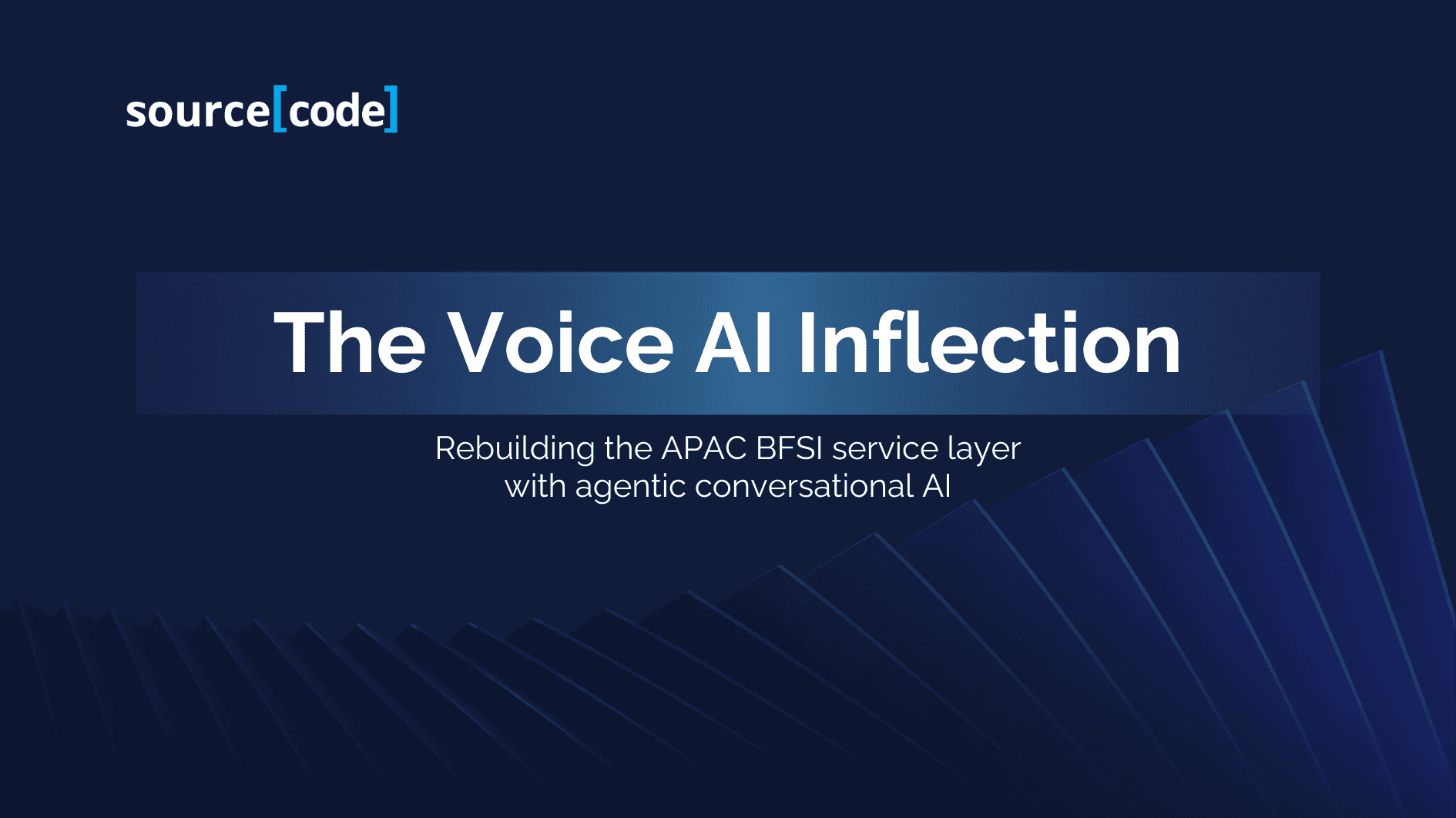 source[code]

The Voice AI Inflection

Rebuilding the APAC BFSI service layer with agentic conversational AI